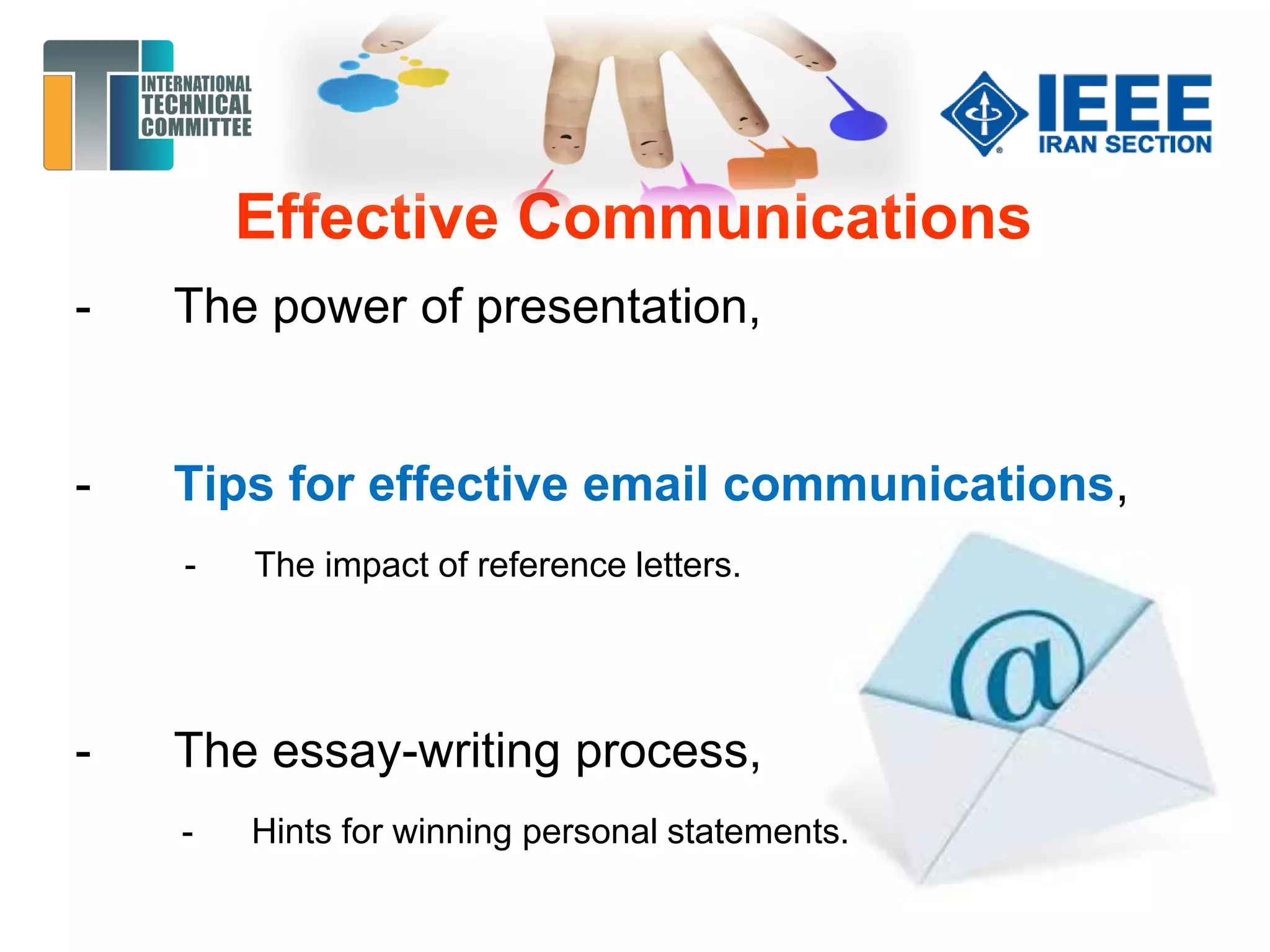 INTERNATIONAL TECHNICAL COMMITTEE

IEEE
IRAN SECTION

Effective Communications

- The power of presentation,

- Tips for effective email communications,

- The impact of reference letters.

@

- The essay-writing process,

- Hints for winning personal statements.